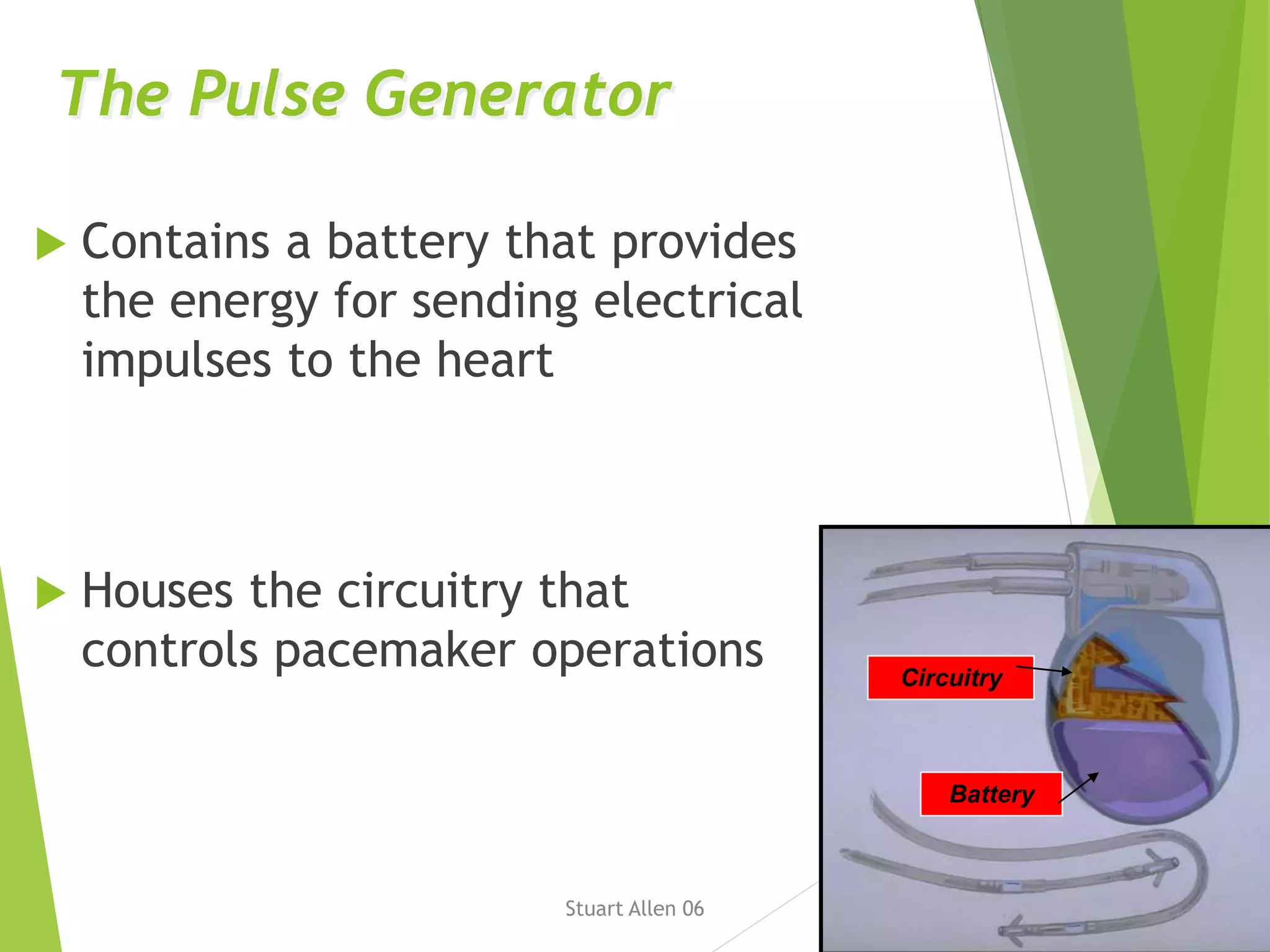 The Pulse Generator

Contains a battery that provides the energy for sending electrical impulses to the heart

Houses the circuitry that controls pacemaker operations

Circuitry

Battery

Stuart Allen 06